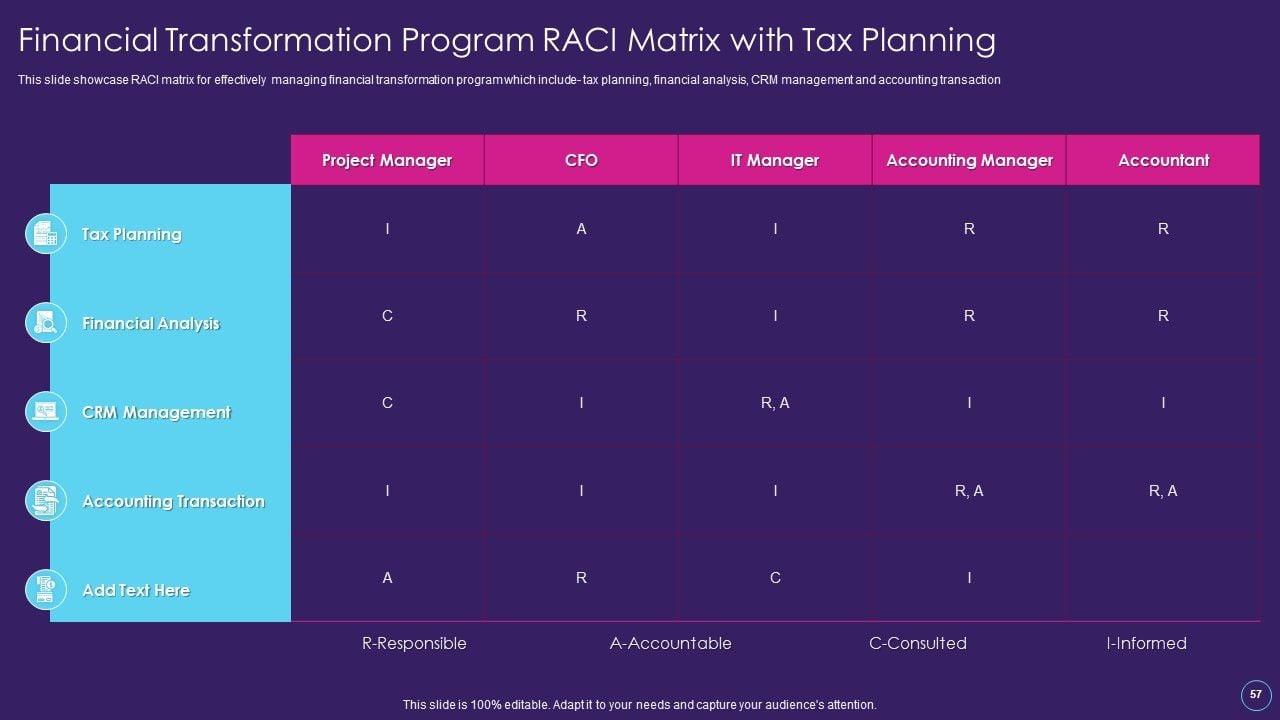 Financial Transformation Program RACI Matrix with Tax Planning

This slide showcase RACI matrix for effectively managing financial transformation program which include- tax planning, financial analysis, CRM management and accounting transaction

| | Project Manager | CFO | IT Manager | Accounting Manager | Accountant |
|---|---|---|---|---|---|
| Tax Planning | I | A | I | R | R |
| Financial Analysis | C | R | I | R | R |
| CRM Management | C | I | R, A | I | I |
| Accounting Transaction | I | I | I | R, A | R, A |
| Add Text Here | A | R | C | I | |

R-Responsible A-Accountable C-Consulted I-Informed

This slide is 100% editable. Adapt it to your needs and capture your audience's attention.

57